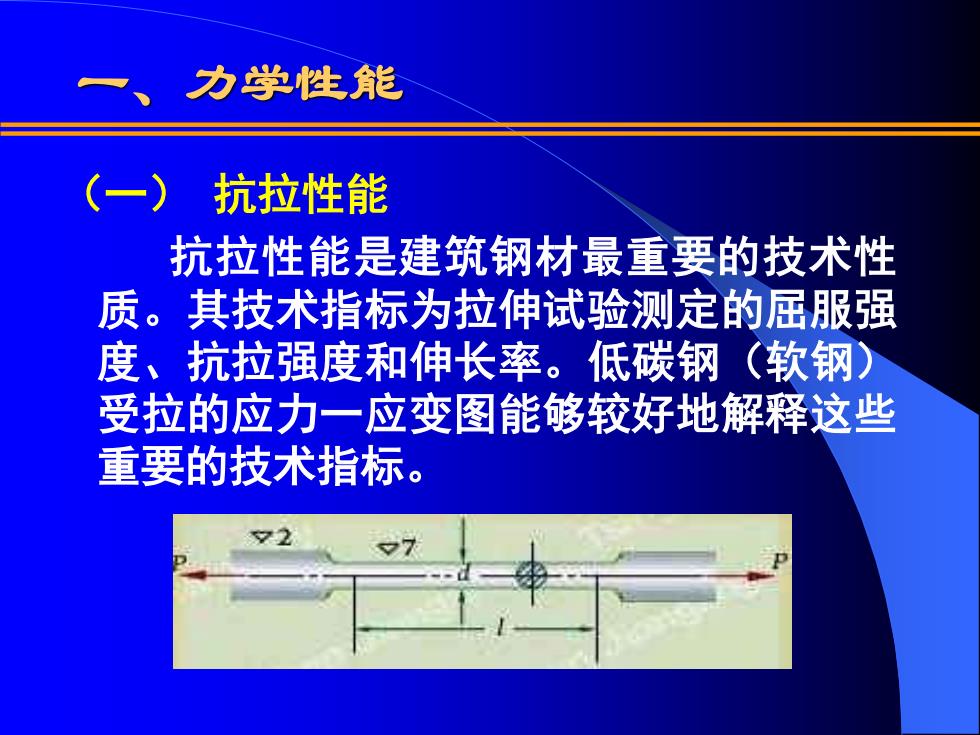 一、力学性能

（一） 抗拉性能

抗拉性能是建筑钢材最重要的技术性质。其技术指标为拉伸试验测定的屈服强度、抗拉强度和伸长率。低碳钢（软钢）受拉的应力一应变图能够较好地解释这些重要的技术指标。

▽2

▽7

P

d

P

l